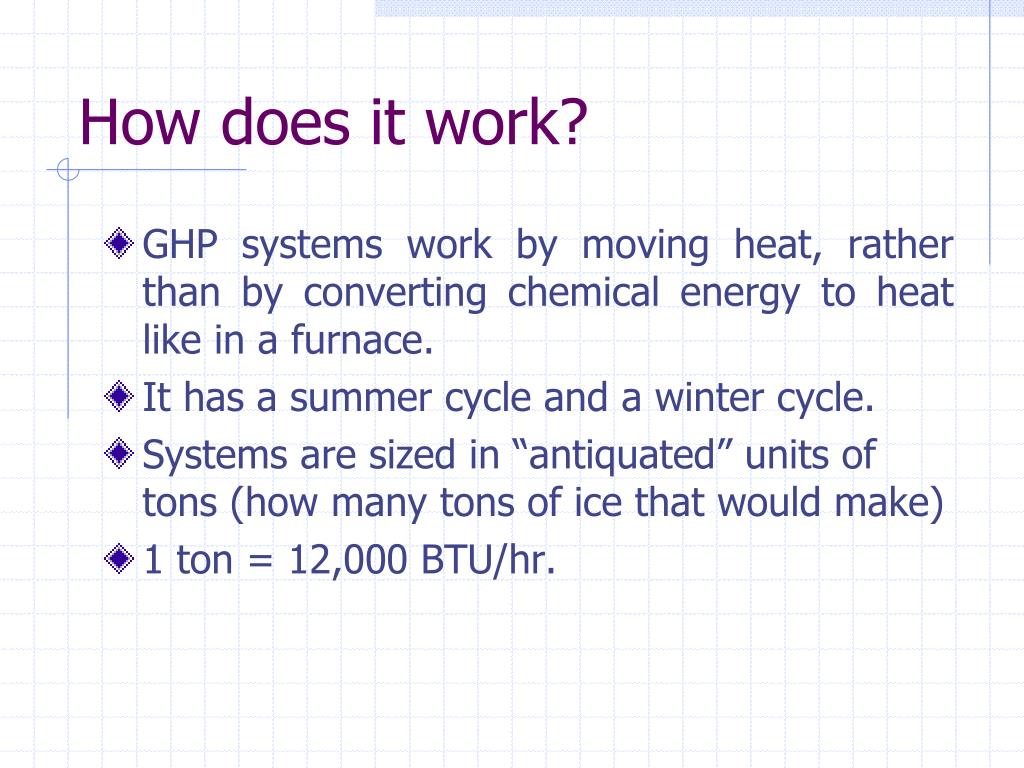 How does it work?

GHP systems work by moving heat, rather than by converting chemical energy to heat like in a furnace.

It has a summer cycle and a winter cycle.

Systems are sized in “antiquated” units of tons (how many tons of ice that would make)

1 ton = 12,000 BTU/hr.